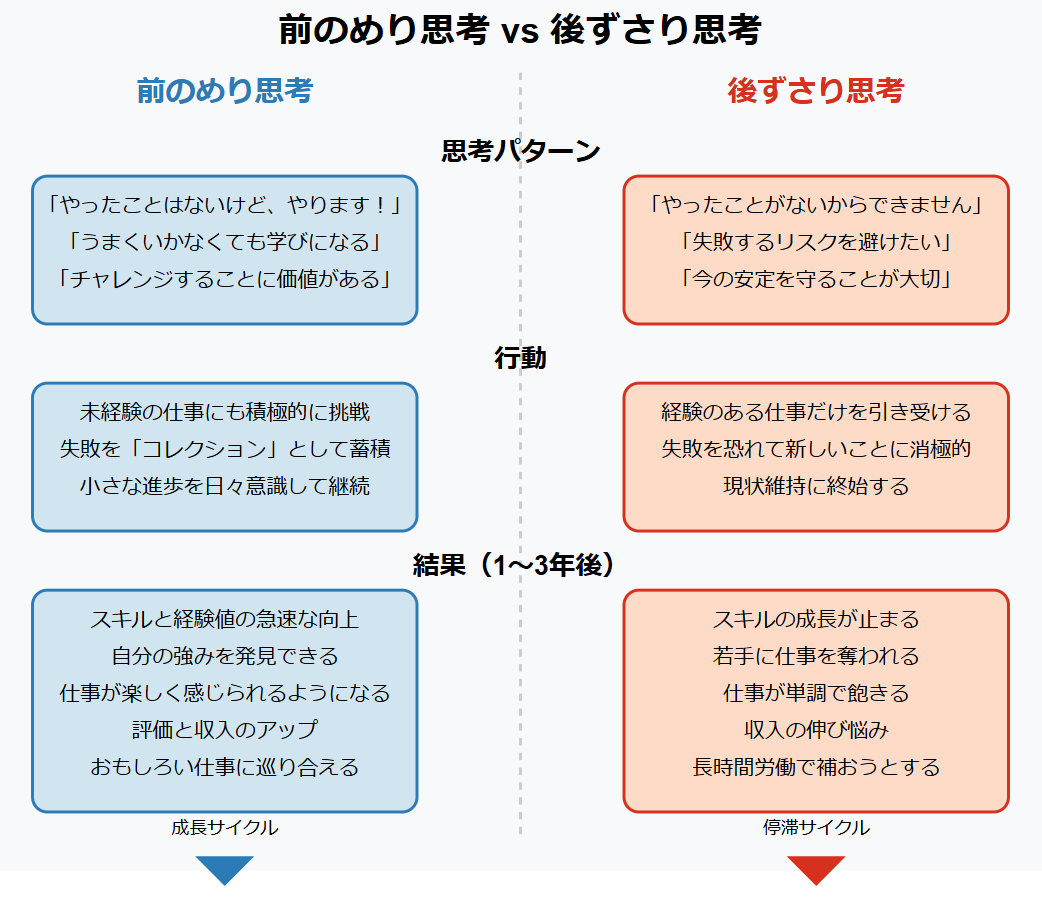 前のめり思考 vs 後ずさり思考

前のめり思考

後ずさり思考

思考パターン

「やったことはないけど、やります！」
「うまくいかなくても学びになる」
「チャレンジすることに価値がある」

「やったことがないからできません」
「失敗するリスクを避けたい」
「今の安定を守ることが大切」

行動

未経験の仕事にも積極的に挑戦
失敗を「コレクション」として蓄積
小さな進歩を日々意識して継続

経験のある仕事だけを引き受ける
失敗を恐れて新しいことに消極的
現状維持に終始する

結果（1〜3年後）

スキルと経験値の急速な向上
自分の強みを発見できる
仕事が楽しく感じられるようになる
評価と収入のアップ
おもしろい仕事に巡り合える

スキルの成長が止まる
若手に仕事を奪われる
仕事が単調で飽きる
収入の伸び悩み
長時間労働で補おうとする

成長サイクル

停滞サイクル